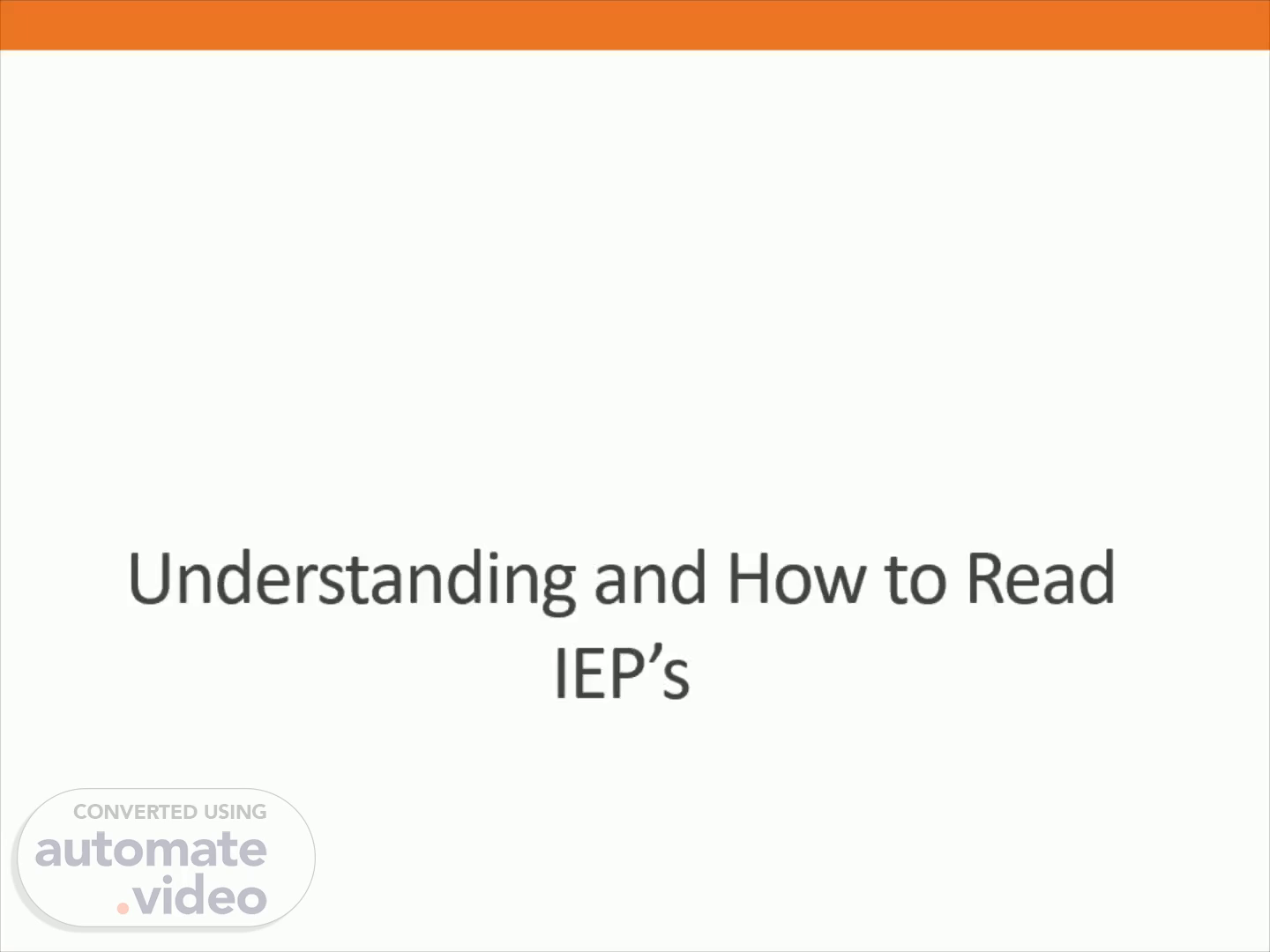 Understanding and How to Read IEP’s

CONVERTED USING
automate
.video